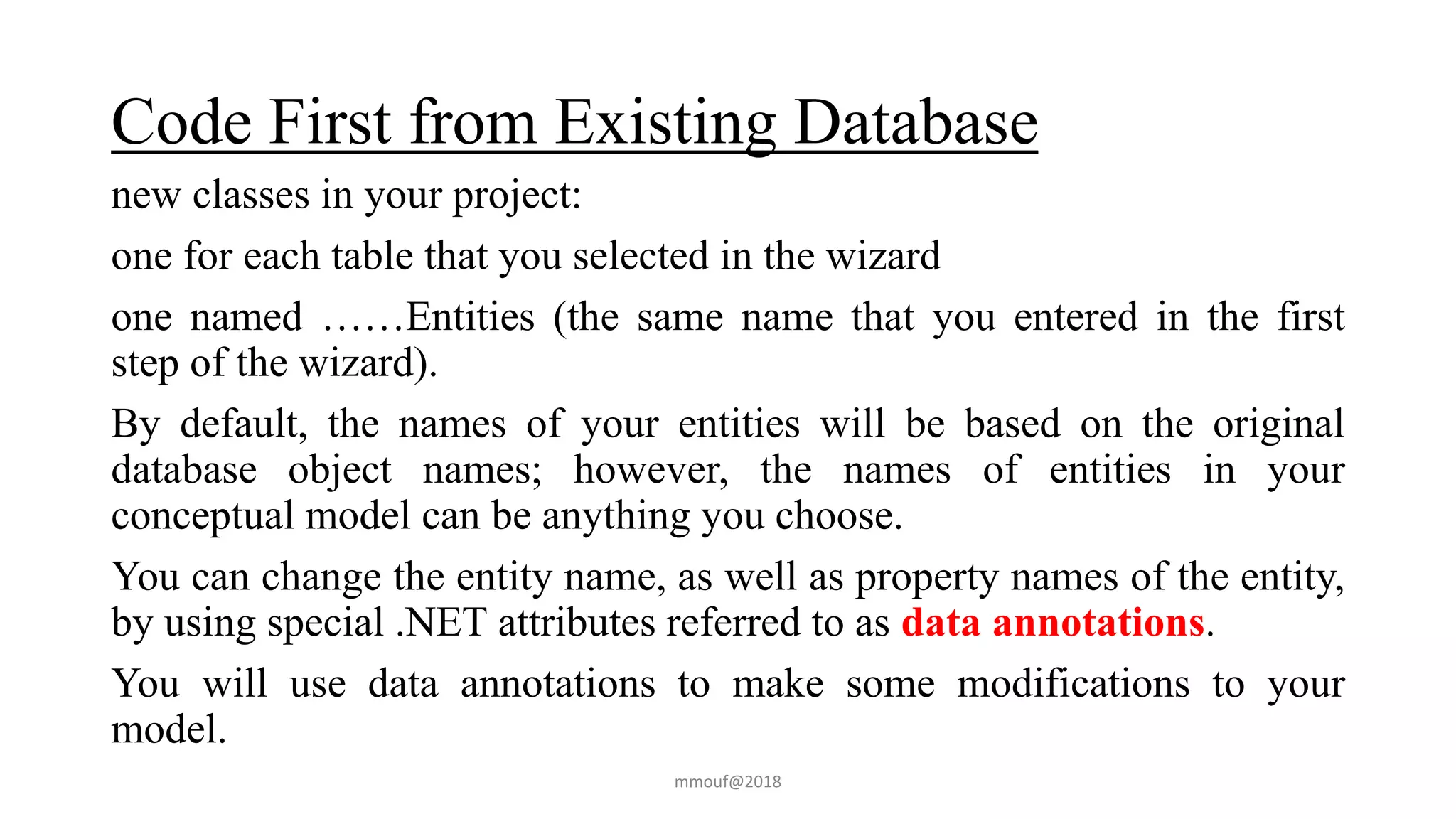 Code First from Existing Database

new classes in your project:

one for each table that you selected in the wizard

one named ……Entities (the same name that you entered in the first step of the wizard).

By default, the names of your entities will be based on the original database object names; however, the names of entities in your conceptual model can be anything you choose.

You can change the entity name, as well as property names of the entity, by using special .NET attributes referred to as data annotations.

You will use data annotations to make some modifications to your model.

mmouf@2018